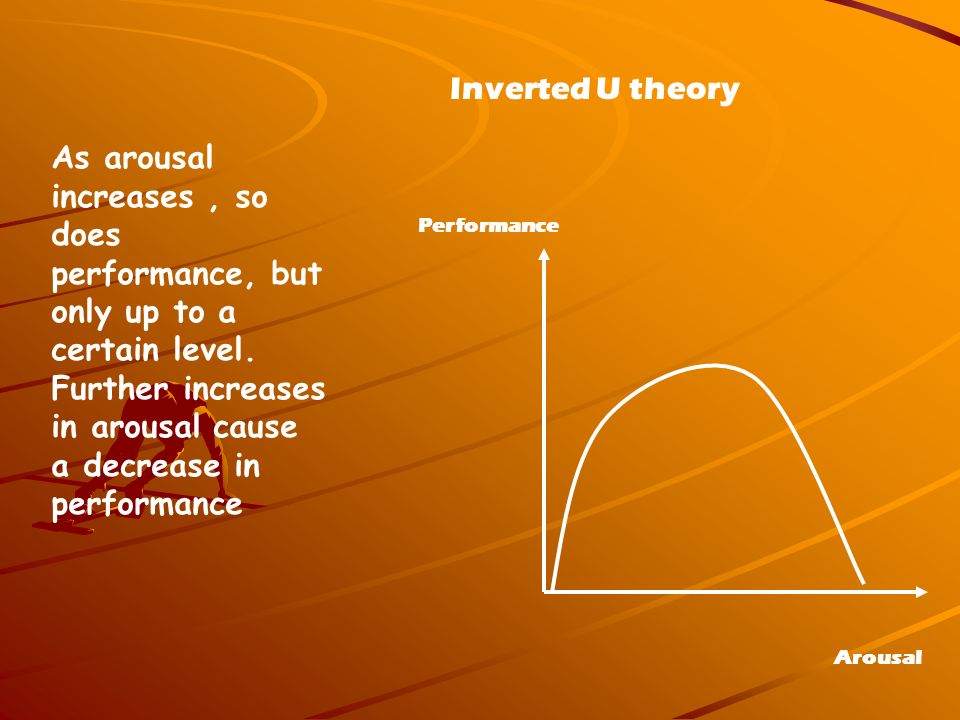 Inverted U theory

As arousal increases , so does performance, but only up to a certain level. Further increases in arousal cause a decrease in performance

Performance

Arousal